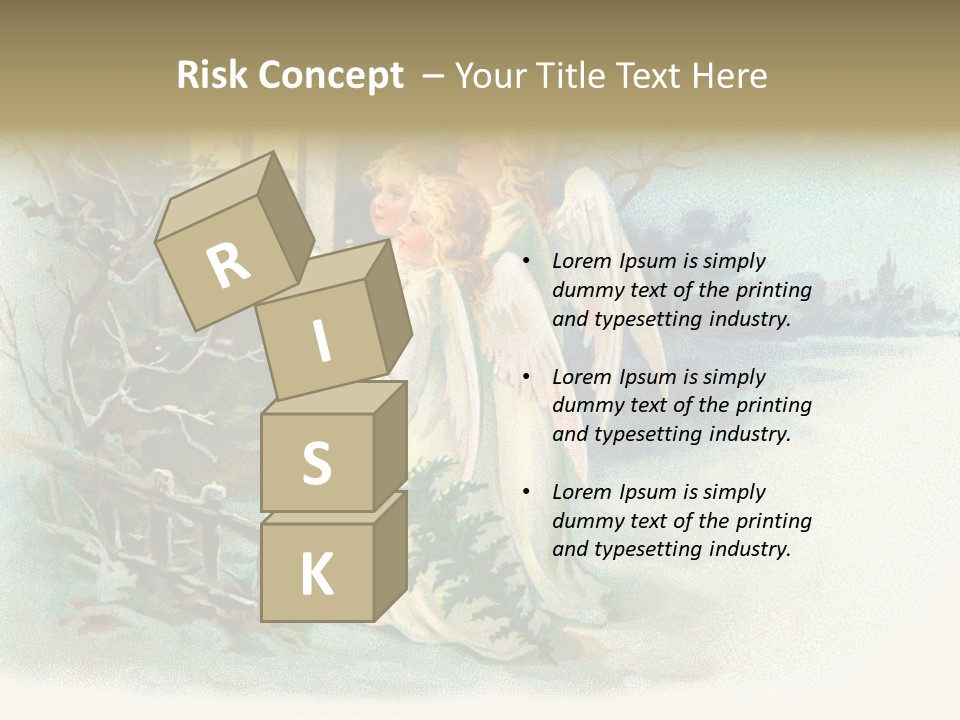 Risk Concept – Your Title Text Here

R
I
S
K

• Lorem Ipsum is simply dummy text of the printing and typesetting industry.

• Lorem Ipsum is simply dummy text of the printing and typesetting industry.

• Lorem Ipsum is simply dummy text of the printing and typesetting industry.